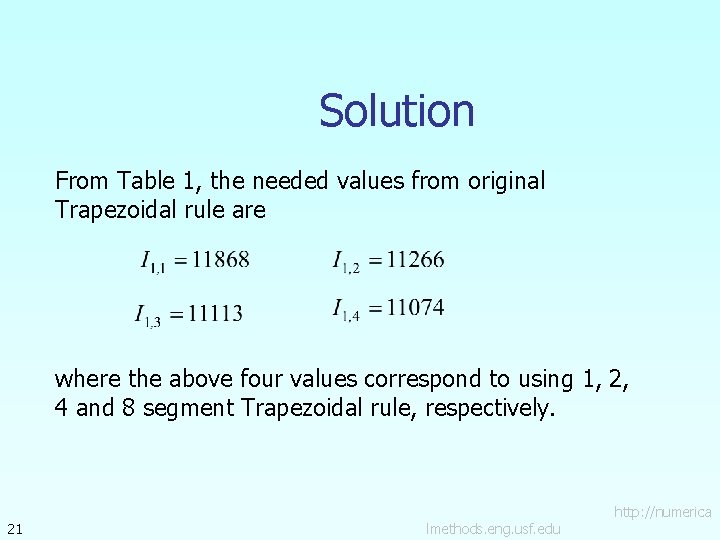 Solution

From Table 1, the needed values from original Trapezoidal rule are

$I_{1,1} = 11868$ $I_{1,2} = 11266$

$I_{1,3} = 11113$ $I_{1,4} = 11074$

where the above four values correspond to using 1, 2, 4 and 8 segment Trapezoidal rule, respectively.

21

http://numerica lmethods.eng.usf.edu